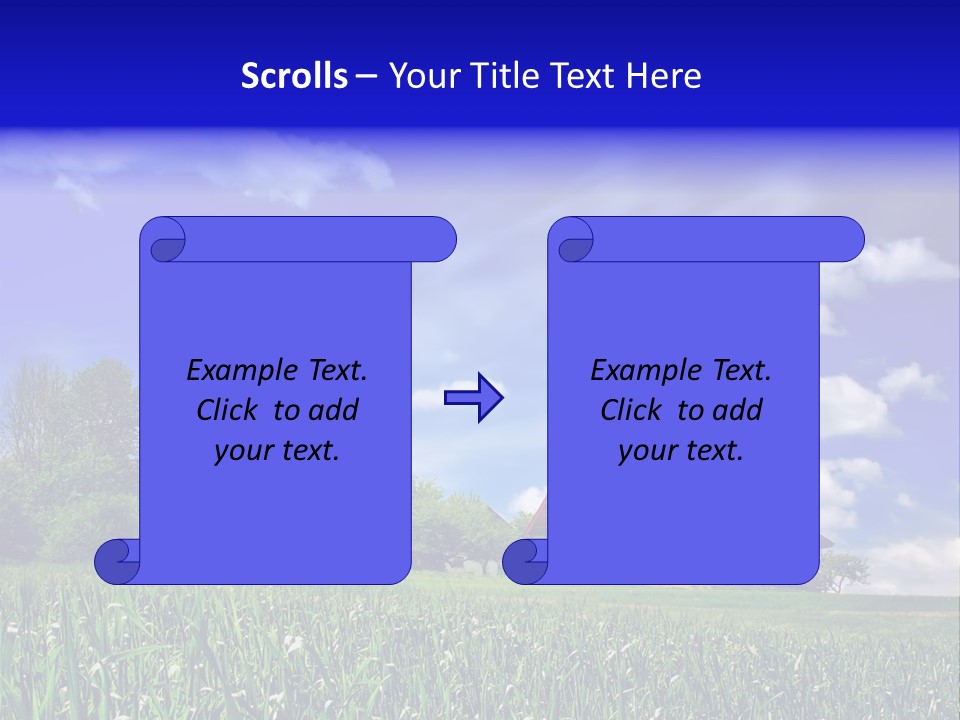 Scrolls – Your Title Text Here

Example Text. Click to add your text.

Example Text. Click to add your text.